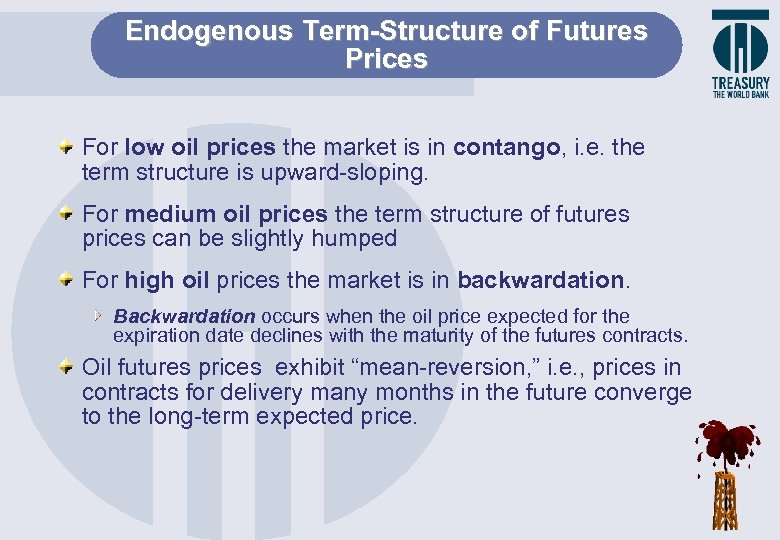 Endogenous Term-Structure of Futures Prices

TREASURY
THE WORLD BANK

For low oil prices the market is in contango, i.e. the term structure is upward-sloping.

For medium oil prices the term structure of futures prices can be slightly humped

For high oil prices the market is in backwardation.

Backwardation occurs when the oil price expected for the expiration date declines with the maturity of the futures contracts.

Oil futures prices  exhibit “mean-reversion,” i.e., prices in contracts for delivery many months in the future converge to the long-term expected price.